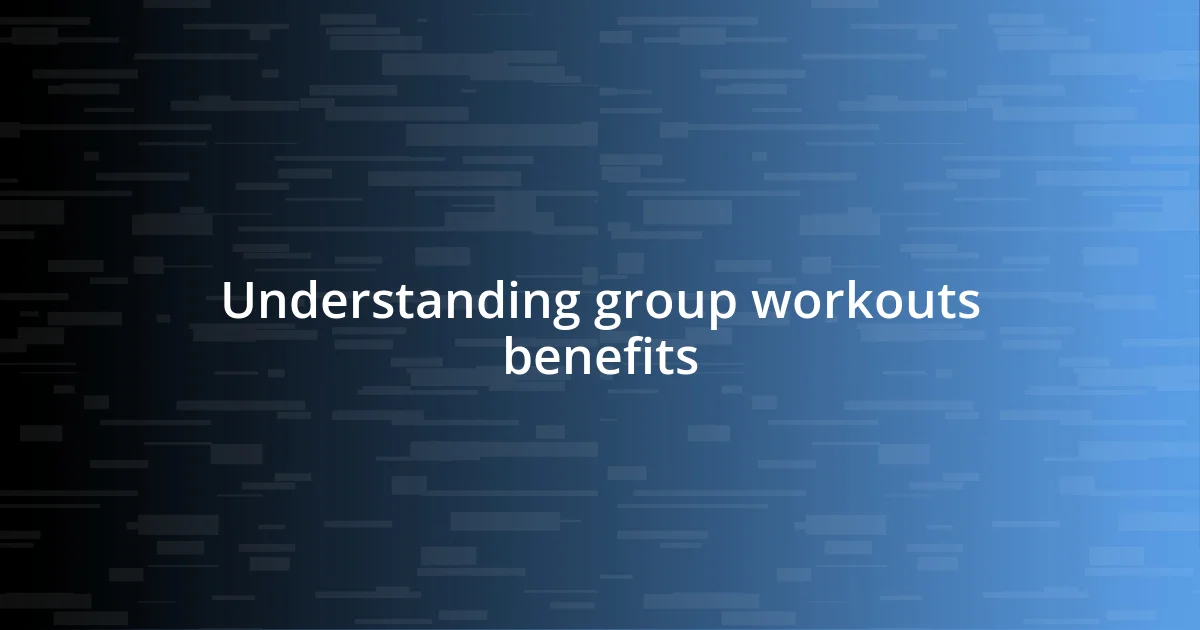 Understanding group workouts benefits